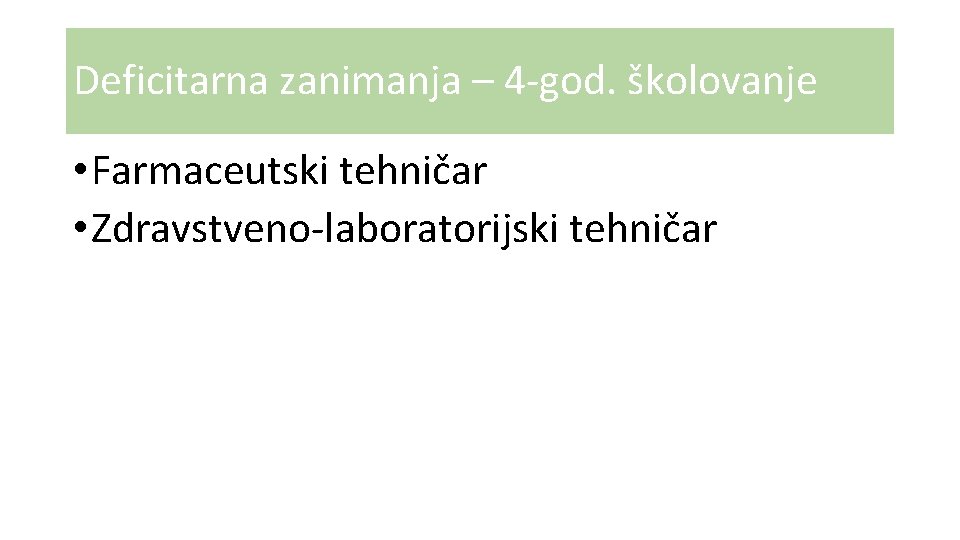 Deficitarna zanimanja – 4-god. školovanje

• Farmaceutski tehničar
• Zdravstveno-laboratorijski tehničar